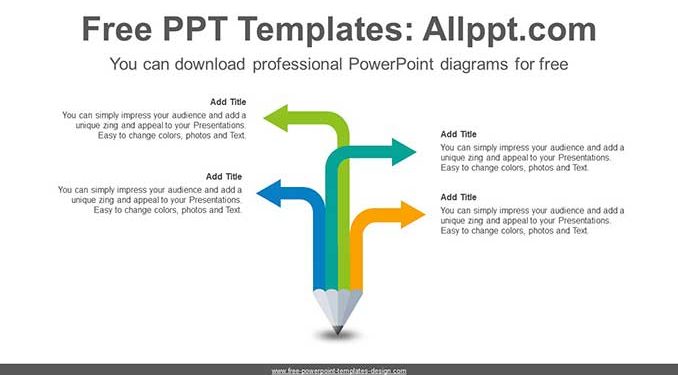 Free PPT Templates: Allppt.com

You can download professional PowerPoint diagrams for free

Add Title
You can simply impress your audience and add a unique zing and appeal to your Presentations. Easy to change colors, photos and Text.

Add Title
You can simply impress your audience and add a unique zing and appeal to your Presentations. Easy to change colors, photos and Text.

Add Title
You can simply impress your audience and add a unique zing and appeal to your Presentations. Easy to change colors, photos and Text.

Add Title
You can simply impress your audience and add a unique zing and appeal to your Presentations. Easy to change colors, photos and Text.

www.free-powerpoint-templates-design.com